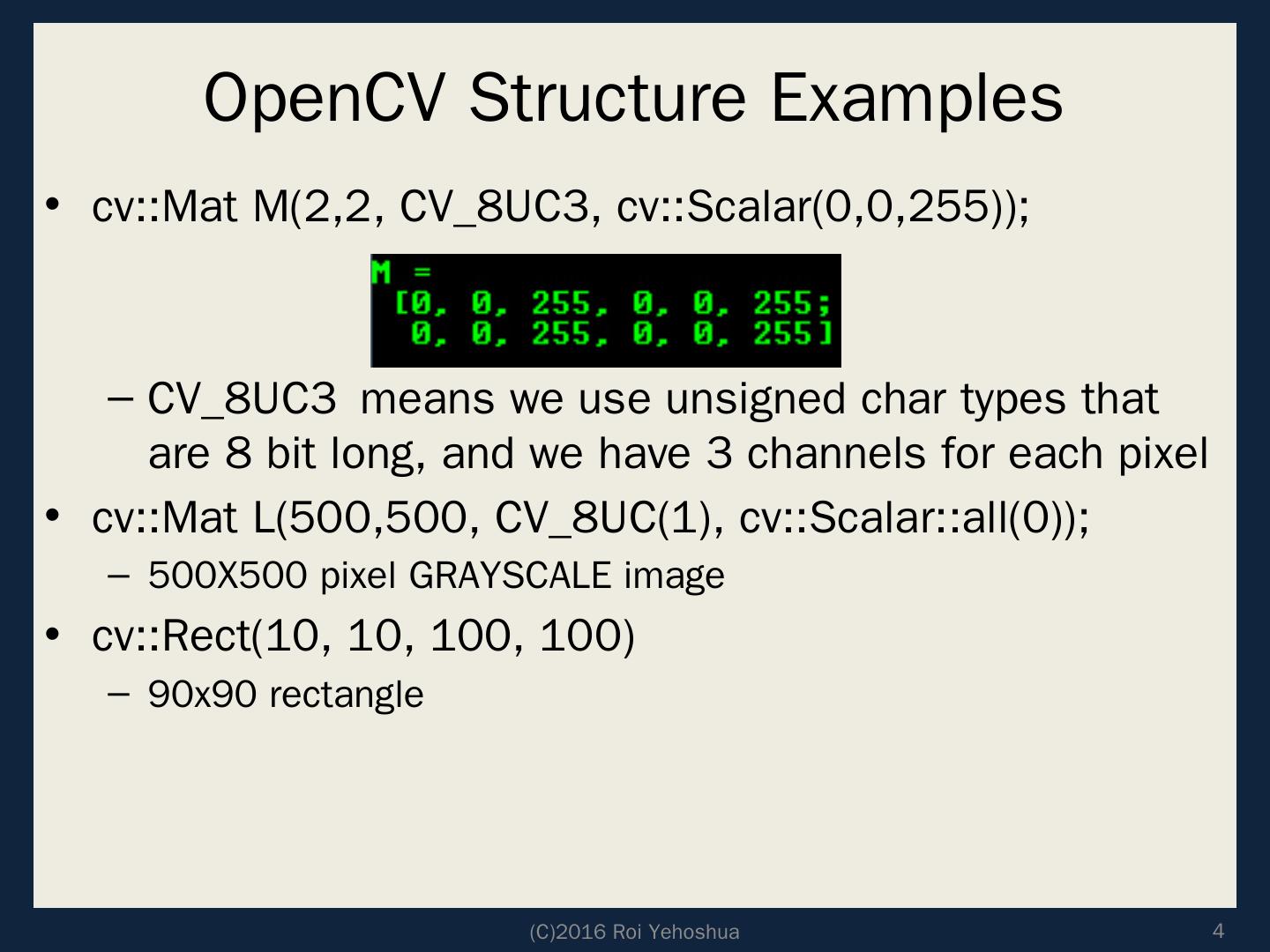 OpenCV Structure Examples

• cv::Mat M(2,2, CV_8UC3, cv::Scalar(0,0,255));

M =
[0, 0, 255, 0, 0, 255;
0, 0, 255, 0, 0, 255]

– CV_8UC3 means we use unsigned char types that are 8 bit long, and we have 3 channels for each pixel

• cv::Mat L(500,500, CV_8UC(1), cv::Scalar::all(0));

– 500X500 pixel GRAYSCALE image

• cv::Rect(10, 10, 100, 100)

– 90x90 rectangle

(C)2016 Roi Yehoshua

4